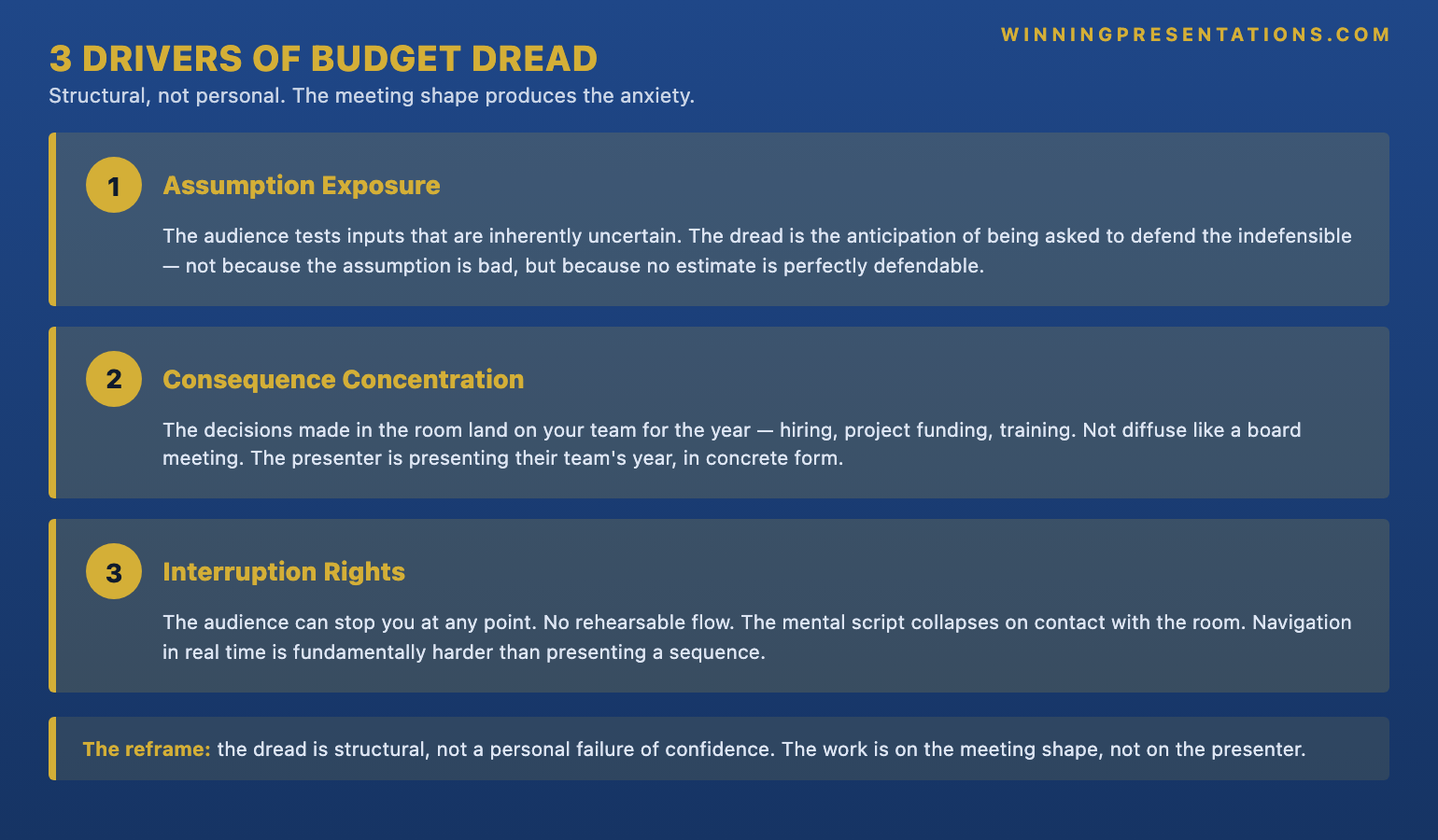 WINNINGPRESENTATIONS.COM

3 DRIVERS OF BUDGET DREAD

Structural, not personal. The meeting shape produces the anxiety.

1

Assumption Exposure

The audience tests inputs that are inherently uncertain. The dread is the anticipation of being asked to defend the indefensible — not because the assumption is bad, but because no estimate is perfectly defendable.

2

Consequence Concentration

The decisions made in the room land on your team for the year — hiring, project funding, training. Not diffuse like a board meeting. The presenter is presenting their team's year, in concrete form.

3

Interruption Rights

The audience can stop you at any point. No rehearsable flow. The mental script collapses on contact with the room. Navigation in real time is fundamentally harder than presenting a sequence.

The reframe: the dread is structural, not a personal failure of confidence. The work is on the meeting shape, not on the presenter.